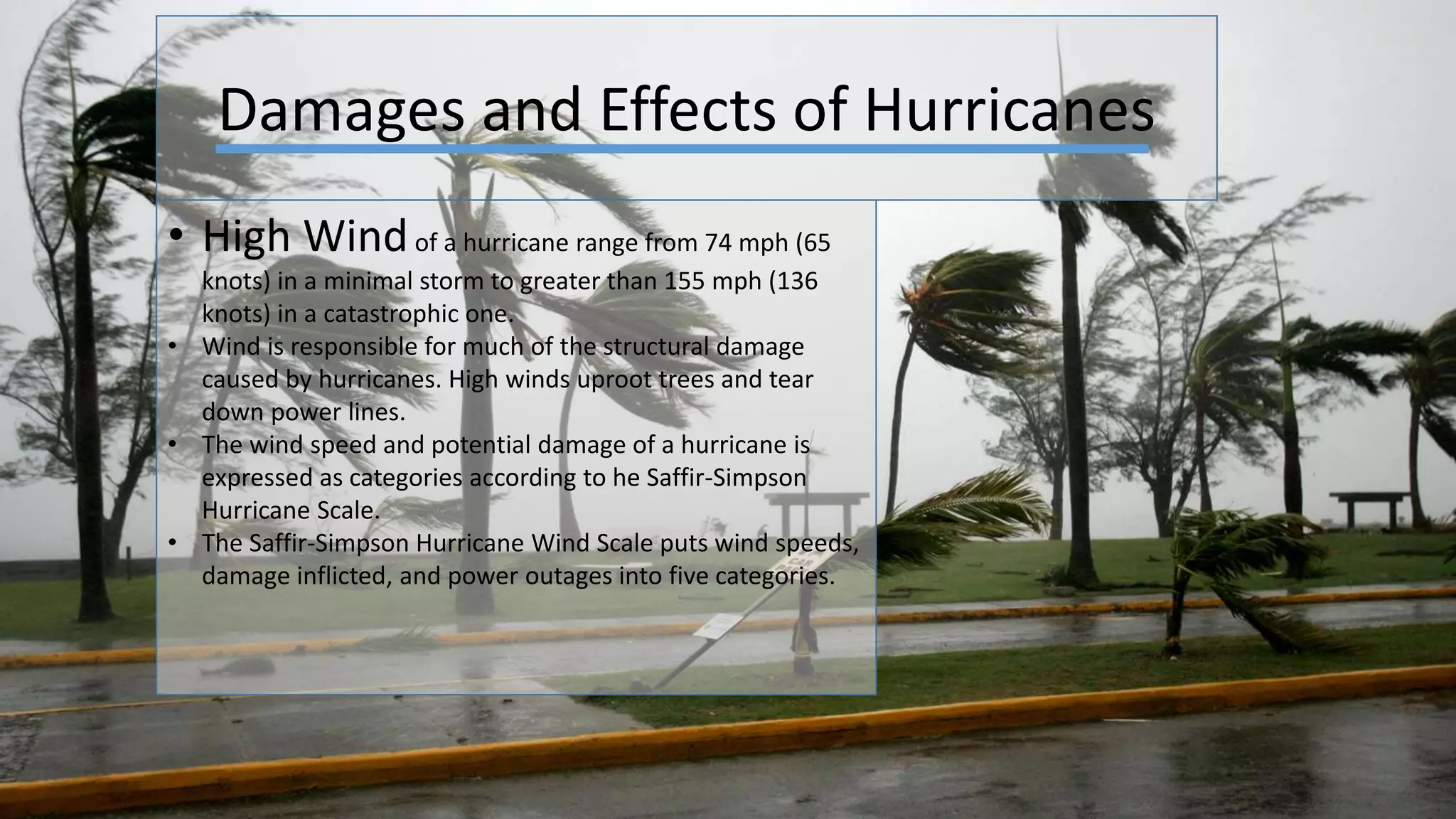 Damages and Effects of Hurricanes

• High Wind of a hurricane range from 74 mph (65 knots) in a minimal storm to greater than 155 mph (136 knots) in a catastrophic one.
• Wind is responsible for much of the structural damage caused by hurricanes. High winds uproot trees and tear down power lines.
• The wind speed and potential damage of a hurricane is expressed as categories according to he Saffir-Simpson Hurricane Scale.
• The Saffir-Simpson Hurricane Wind Scale puts wind speeds, damage inflicted, and power outages into five categories.